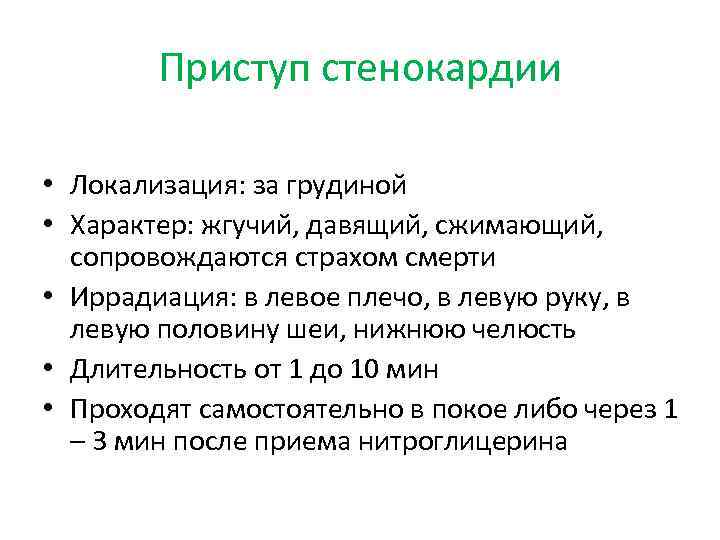 Приступ стенокардии

• Локализация: за грудиной
• Характер: жгучий, давящий, сжимающий, сопровождаются страхом смерти
• Иррадиация: в левое плечо, в левую руку, в левую половину шеи, нижнюю челюсть
• Длительность от 1 до 10 мин
• Проходят самостоятельно в покое либо через 1 – 3 мин после приема нитроглицерина